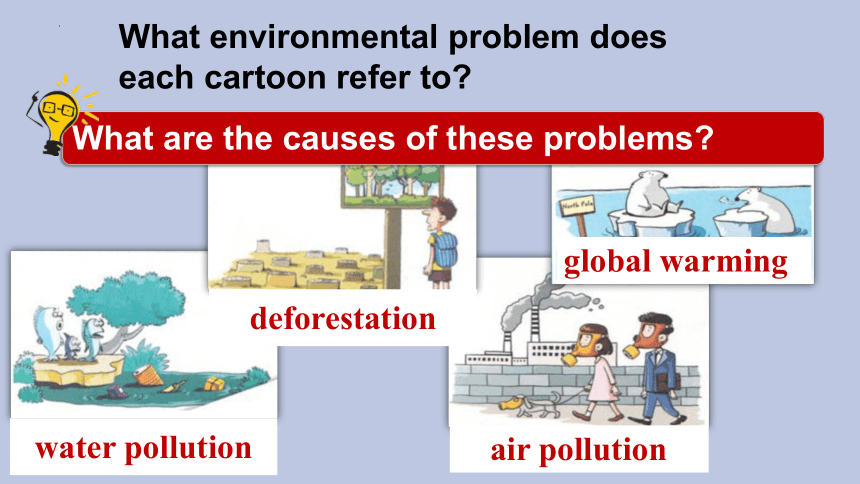 What environmental problem does each cartoon refer to?

What are the causes of these problems?

North Pole

global warming

deforestation

water pollution

air pollution